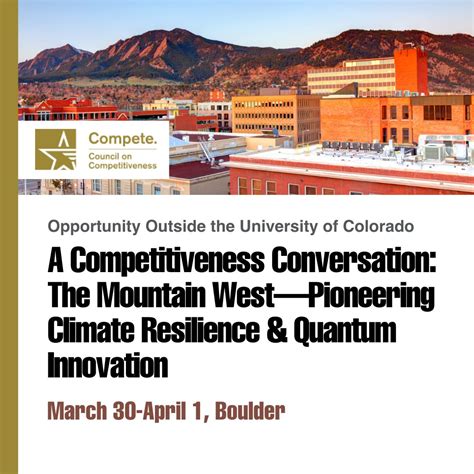 Compete.
Council on Competitiveness

Opportunity Outside the University of Colorado

A Competitiveness Conversation: The Mountain West—Pioneering Climate Resilience & Quantum Innovation

March 30-April 1, Boulder